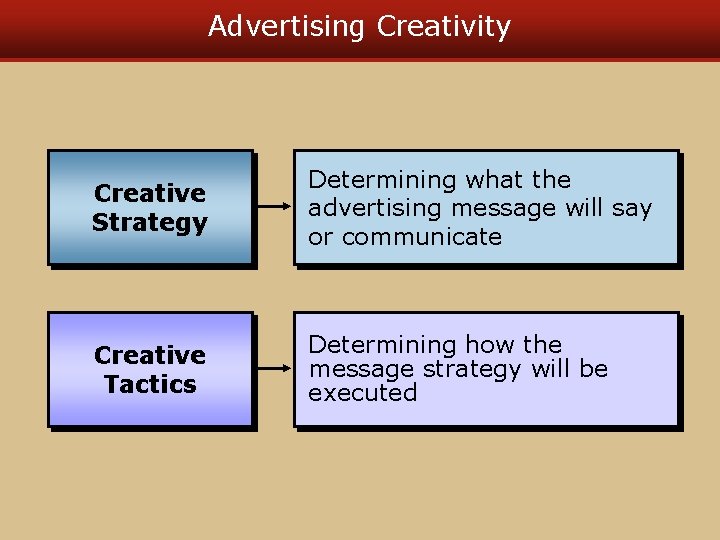 Advertising Creativity

Creative Strategy

Determining what the advertising message will say or communicate

Creative Tactics

Determining how the message strategy will be executed